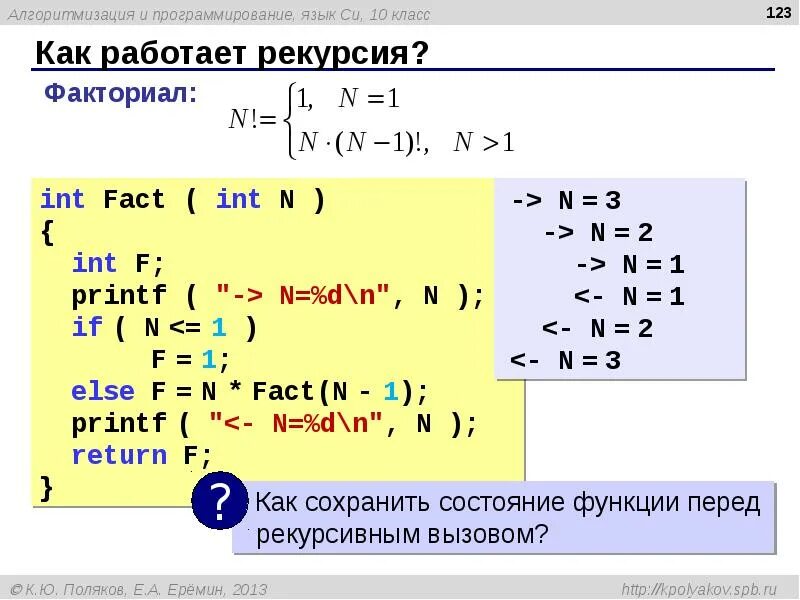 Алгоритмизация и программирование, язык Си, 10 класс

123

Как работает рекурсия?

Факториал: $N! = \begin{cases} 1, & N = 1 \\ N \cdot (N-1)!, & N > 1 \end{cases}$

int Fact ( int N )
{
int F;
printf ( "-> N=%d\n", N );
if ( N <= 1 )
F = 1;
else F = N * Fact(N - 1);
printf ( "<- N=%d\n", N );
return F;
}

-> N = 3
-> N = 2
-> N = 1
<- N = 1
<- N = 2
<- N = 3

?

Как сохранить состояние функции перед рекурсивным вызовом?

© К.Ю. Поляков, Е.А. Ерёмин, 2013

http://kpolyakov.spb.ru